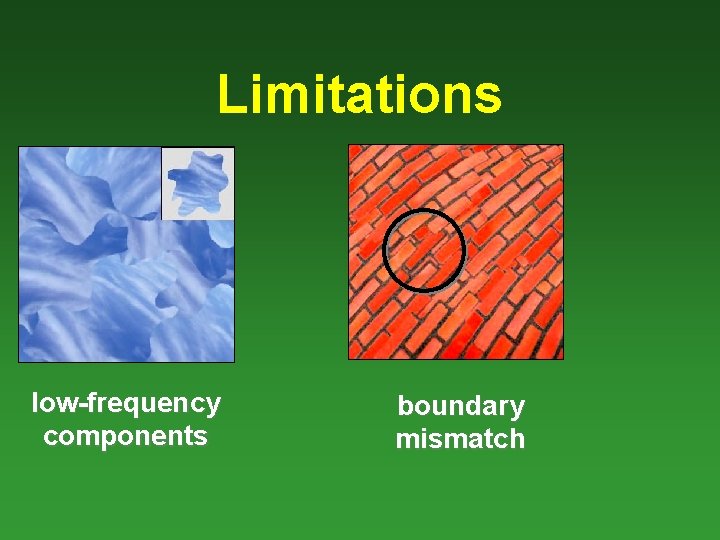 Limitations

low-frequency components

boundary mismatch